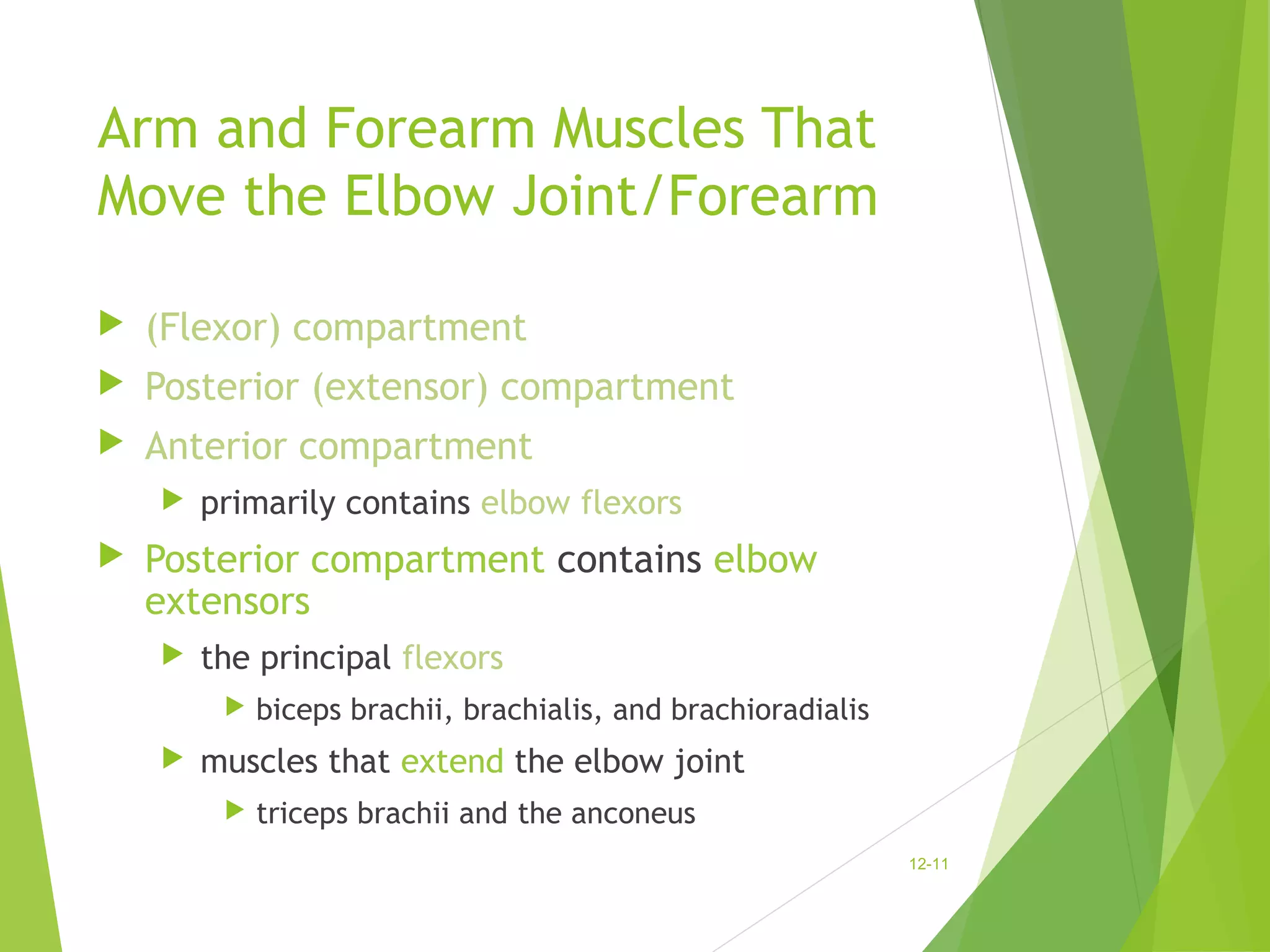 Arm and Forearm Muscles That Move the Elbow Joint/Forearm

(Flexor) compartment

Posterior (extensor) compartment

Anterior compartment

primarily contains elbow flexors

Posterior compartment contains elbow extensors

the principal flexors

biceps brachii, brachialis, and brachioradialis

muscles that extend the elbow joint

triceps brachii and the anconeus

12-11